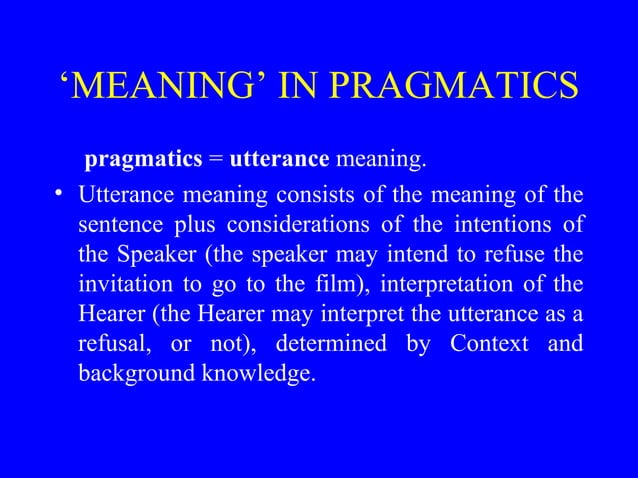 ‘MEANING’ IN PRAGMATICS

pragmatics = utterance meaning.

• Utterance meaning consists of the meaning of the sentence plus considerations of the intentions of the Speaker (the speaker may intend to refuse the invitation to go to the film), interpretation of the Hearer (the Hearer may interpret the utterance as a refusal, or not), determined by Context and background knowledge.